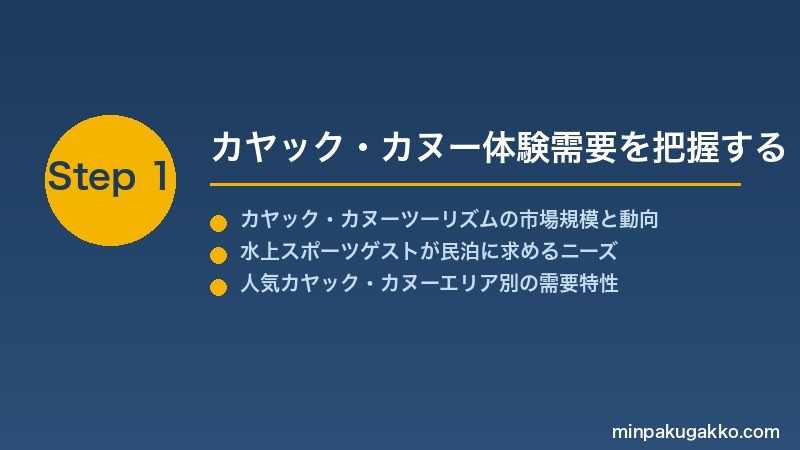 Step 1

カヤック・カヌー体験需要を把握する

カヤック・カヌーツーリズムの市場規模と動向
水上スポーツゲストが民泊に求めるニーズ
人気カヤック・カヌーエリア別の需要特性

minpakugakko.com